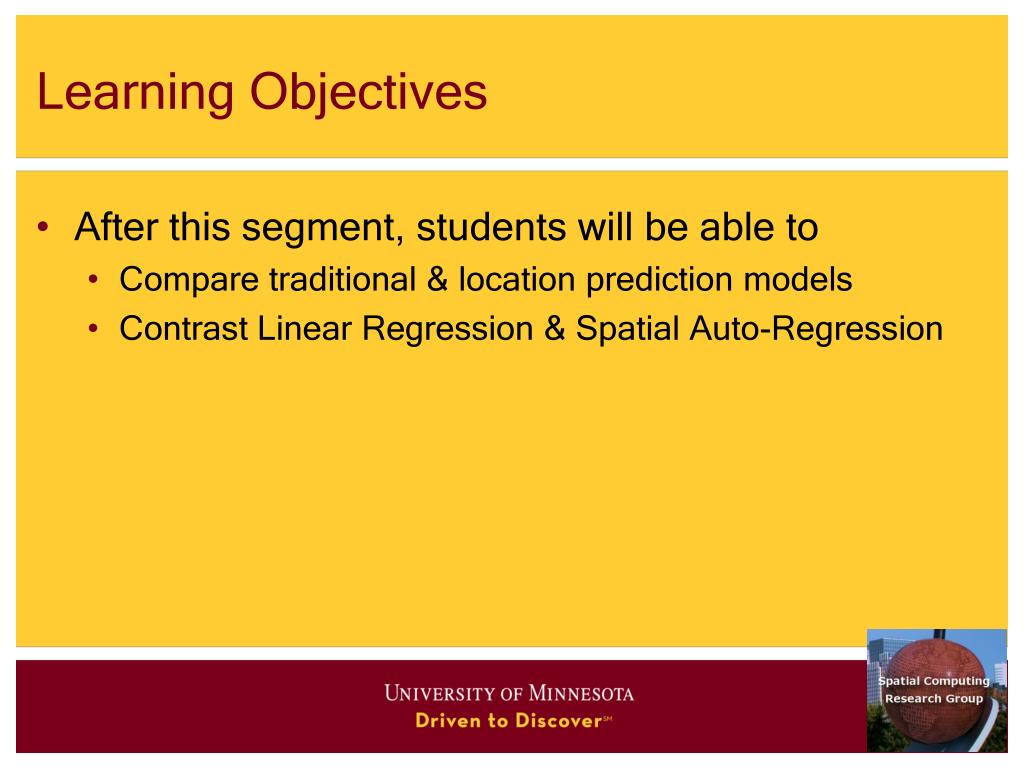 Learning Objectives

• After this segment, students will be able to
 • Compare traditional & location prediction models
 • Contrast Linear Regression & Spatial Auto-Regression

UNIVERSITY OF MINNESOTA
Driven to Discover℠

Spatial Computing Research Group